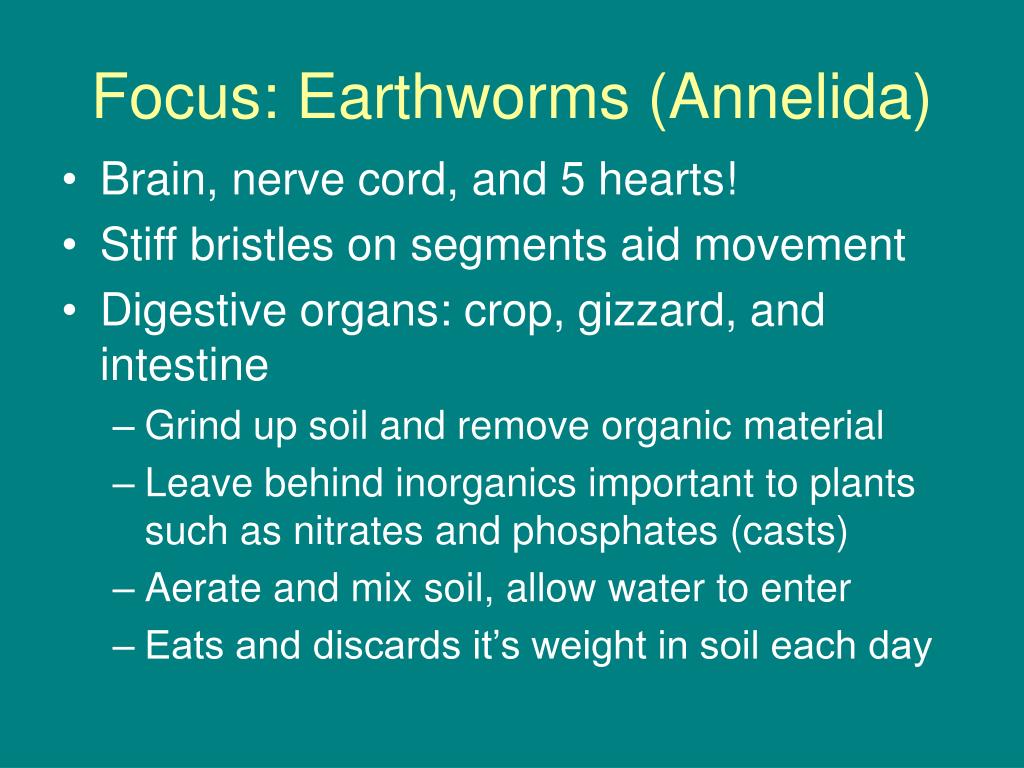 Focus: Earthworms (Annelida)

• Brain, nerve cord, and 5 hearts!
• Stiff bristles on segments aid movement
• Digestive organs: crop, gizzard, and intestine
– Grind up soil and remove organic material
– Leave behind inorganics important to plants such as nitrates and phosphates (casts)
– Aerate and mix soil, allow water to enter
– Eats and discards it’s weight in soil each day